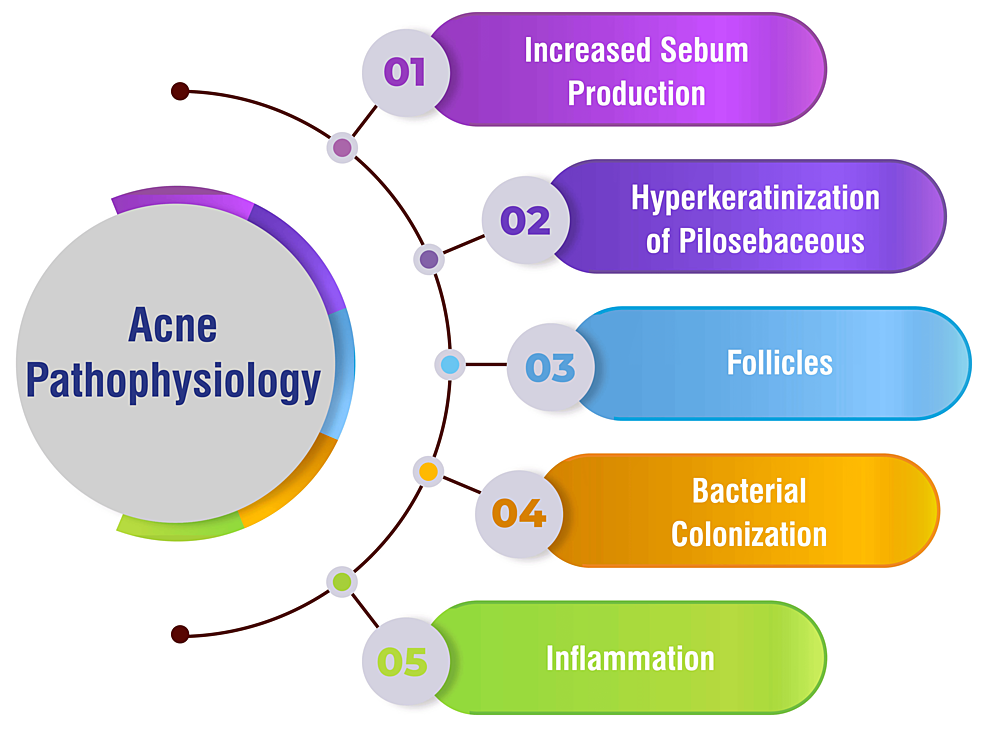 Acne Pathophysiology

01 Increased Sebum Production

02 Hyperkeratinization of Pilosebaceous

03 Follicles

04 Bacterial Colonization

05 Inflammation